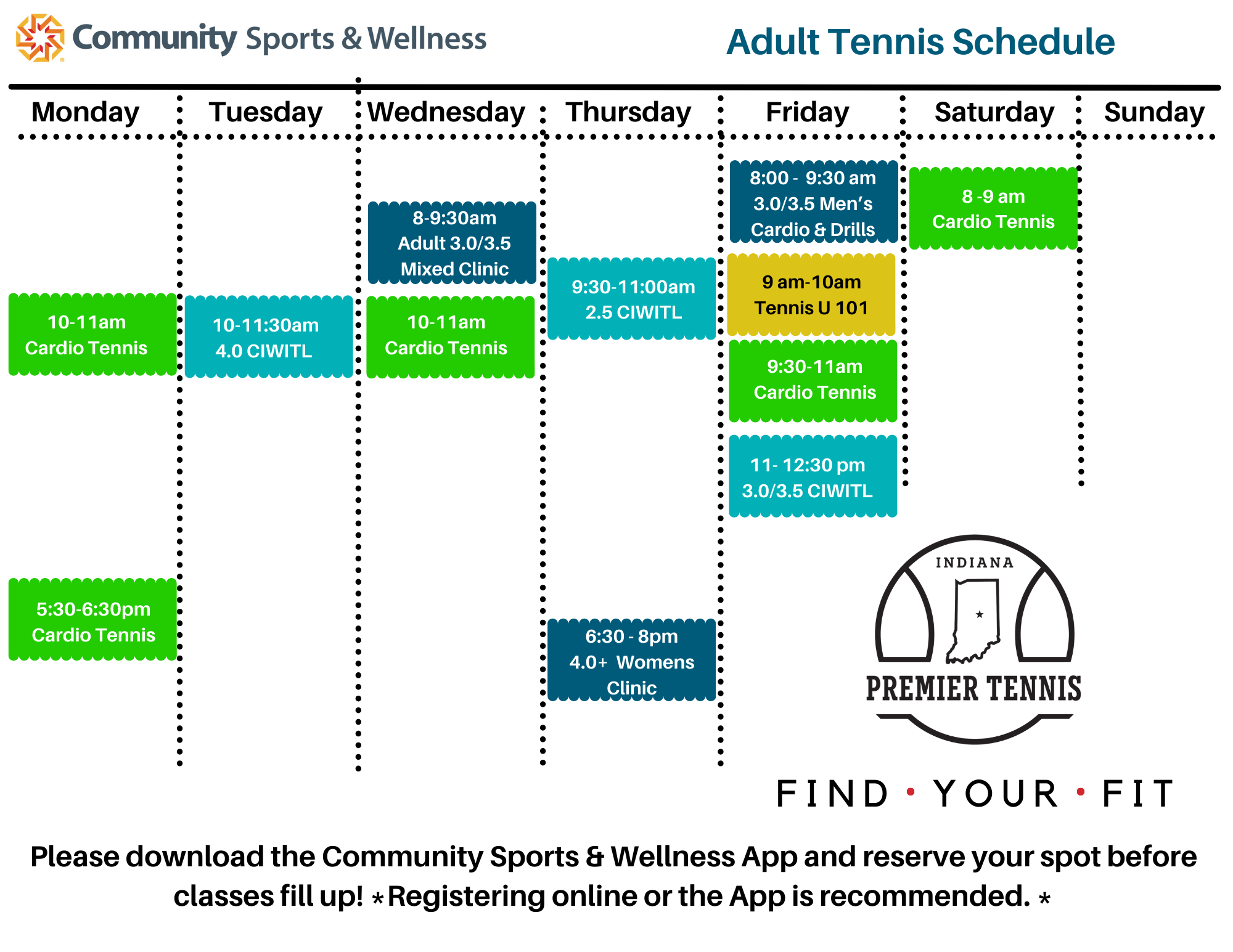 Community Sports & Wellness

Adult Tennis Schedule

Monday

10-11am
Cardio Tennis

5:30-6:30pm
Cardio Tennis

Tuesday

10-11:30am
4.0 CIWITL

Wednesday

8-9:30am
Adult 3.0/3.5
Mixed Clinic

10-11am
Cardio Tennis

Thursday

9:30-11:00am
2.5 CIWITL

6:30 - 8pm
4.0+ Womens
Clinic

Friday

8:00 - 9:30 am
3.0/3.5 Men's
Cardio & Drills

9 am-10am
Tennis U 101

9:30-11am
Cardio Tennis

11- 12:30 pm
3.0/3.5 CIWITL

Saturday

8 -9 am
Cardio Tennis

Sunday

INDIANA
PREMIER TENNIS

FIND • YOUR • FIT

Please download the Community Sports & Wellness App and reserve your spot before classes fill up! *Registering online or the App is recommended. *